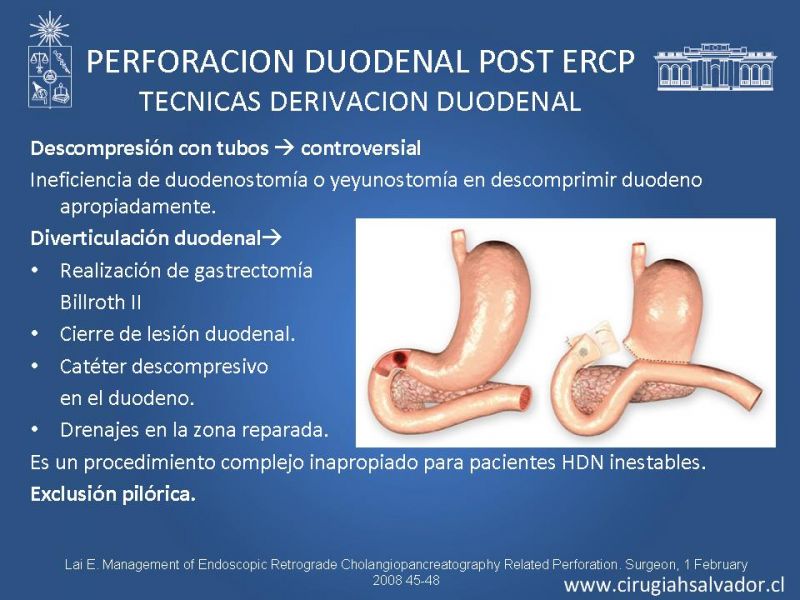 PERFORACION DUODENAL POST ERCP
TECNICAS DERIVACION DUODENAL

Descompresión con tubos → controversial

Ineficiencia de duodenostomía o yeyunostomía en descomprimir duodeno apropiadamente.

Diverticulación duodenal→

• Realización de gastrectomía Billroth II
• Cierre de lesión duodenal.
• Catéter descompresivo en el duodeno.
• Drenajes en la zona reparada.

Es un procedimiento complejo inapropiado para pacientes HDN inestables.

Exclusión pilórica.

Lai E. Management of Endoscopic Retrograde Cholangiopancreatography Related Perforation. Surgeon, 1 February 2008 45-48

www.cirugiahsalvador.cl